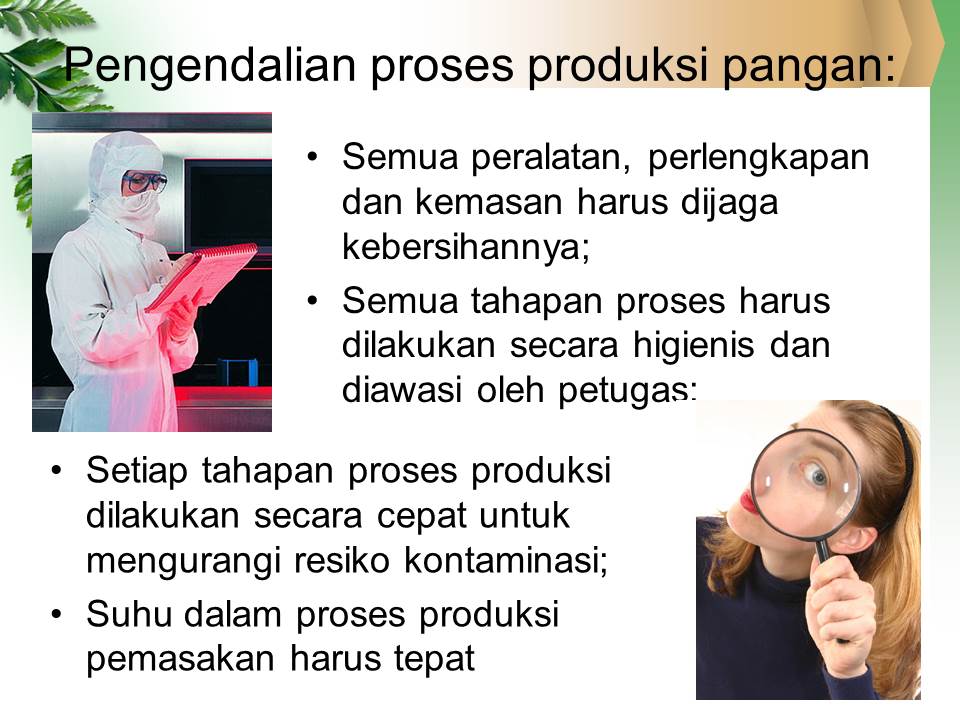 Pengendalian proses produksi pangan:

• Semua peralatan, perlengkapan dan kemasan harus dijaga kebersihannya;

• Semua tahapan proses harus dilakukan secara higienis dan diawasi oleh petugas;

• Setiap tahapan proses produksi dilakukan secara cepat untuk mengurangi resiko kontaminasi;

• Suhu dalam proses produksi pemasakan harus tepat